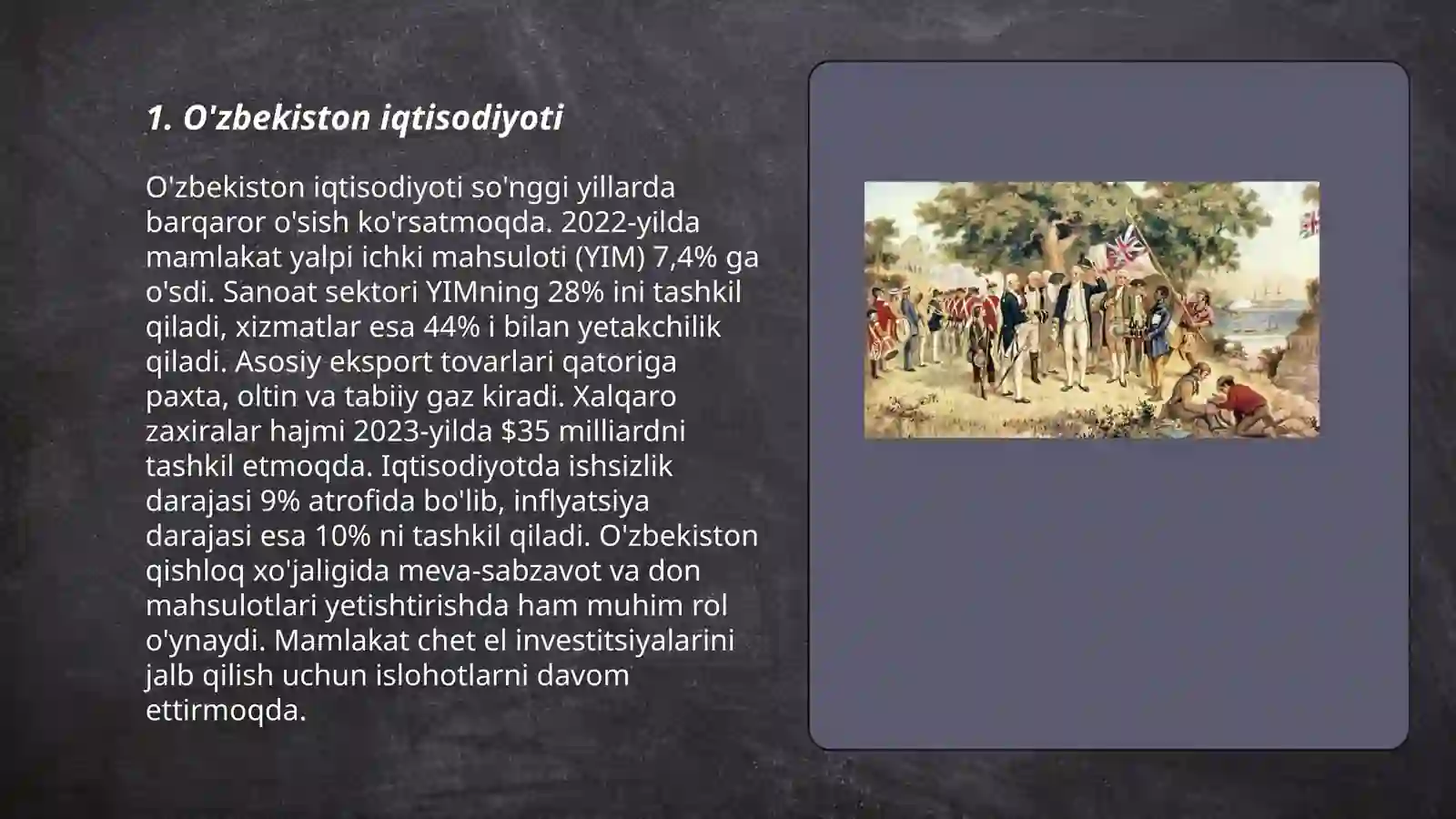 1. O'zbekiston iqtisodiyoti

O'zbekiston iqtisodiyoti so'nggi yillarda barqaror o'sish ko'rsatmoqda. 2022-yilda mamlakat yalpi ichki mahsuloti (YIM) 7,4% ga o'sdi. Sanoat sektori YIMning 28% ini tashkil qiladi, xizmatlar esa 44% i bilan yetakchilik qiladi. Asosiy eksport tovarlari qatoriga paxta, oltin va tabiiy gaz kiradi. Xalqaro zaxiralar hajmi 2023-yilda \$35 milliardni tashkil etmoqda. Iqtisodiyotda ishsizlik darajasi 9% atrofida bo'lib, inflyatsiya darajasi esa 10% ni tashkil qiladi. O'zbekiston qishloq xo'jaligida meva-sabzavot va don mahsulotlari yetishtirishda ham muhim rol o'ynaydi. Mamlakat chet el investitsiyalarini jalb qilish uchun islohotlarni davom ettirmoqda.